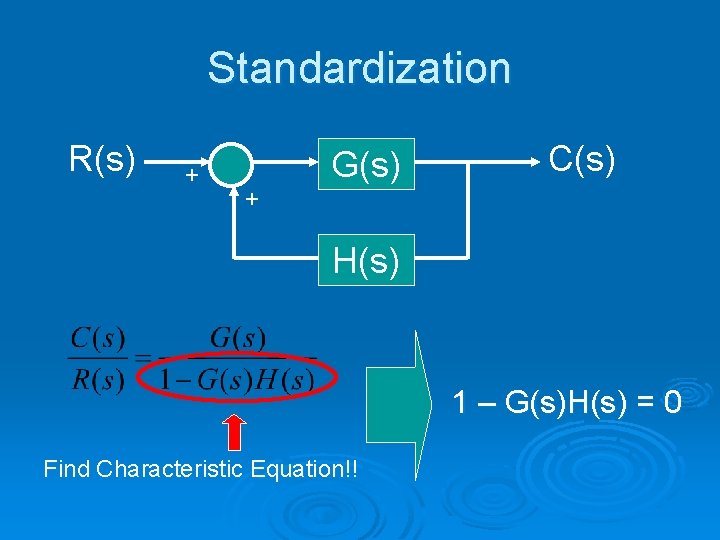 Standardization

R(s)

+

+

G(s)

C(s)

H(s)

$\frac{C(s)}{R(s)} = \frac{G(s)}{1 - G(s)H(s)}$

1 – G(s)H(s) = 0

Find Characteristic Equation!!